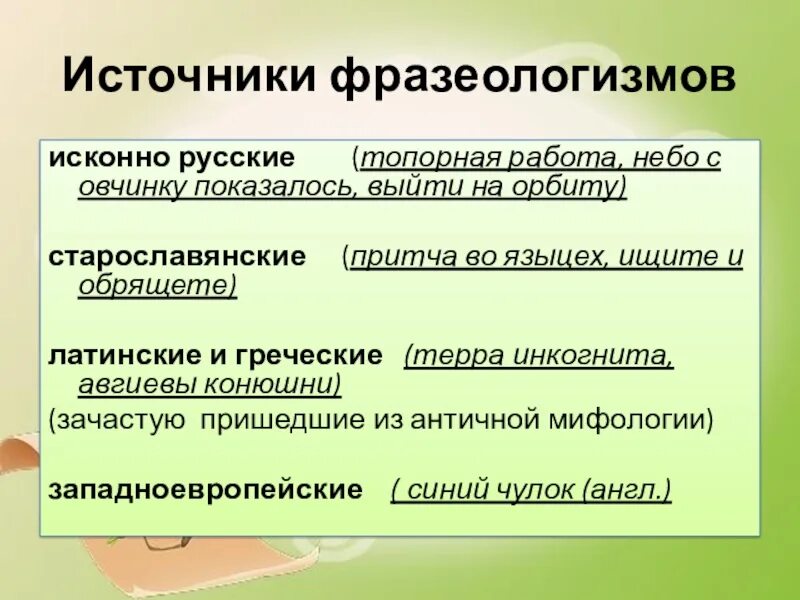 Источники фразеологизмов

исконно русские (топорная работа, небо с овчинку показалось, выйти на орбиту)

старославянские (притча во языцех, ищите и обрящете)

латинские и греческие (терра инкогнита, авгиевы конюшни)
(зачастую пришедшие из античной мифологии)

западноевропейские ( синий чулок (англ.)